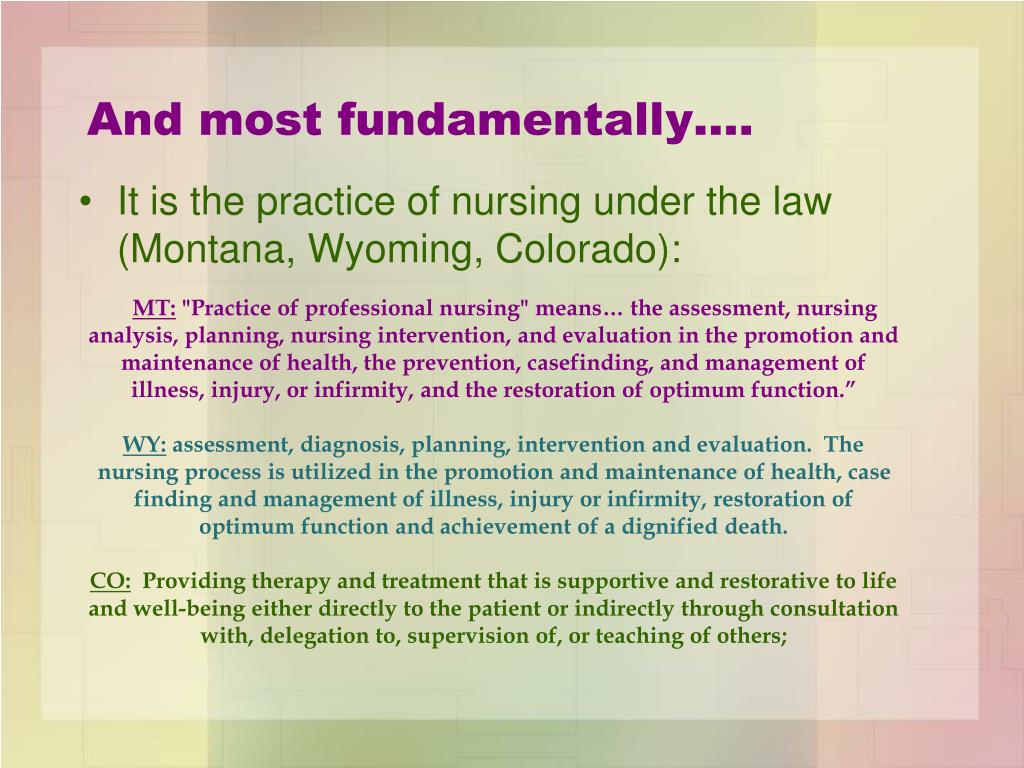 And most fundamentally….

• It is the practice of nursing under the law (Montana, Wyoming, Colorado):

MT: "Practice of professional nursing" means… the assessment, nursing analysis, planning, nursing intervention, and evaluation in the promotion and maintenance of health, the prevention, casefinding, and management of illness, injury, or infirmity, and the restoration of optimum function.”

WY: assessment, diagnosis, planning, intervention and evaluation. The nursing process is utilized in the promotion and maintenance of health, case finding and management of illness, injury or infirmity, restoration of optimum function and achievement of a dignified death.

CO: Providing therapy and treatment that is supportive and restorative to life and well-being either directly to the patient or indirectly through consultation with, delegation to, supervision of, or teaching of others;